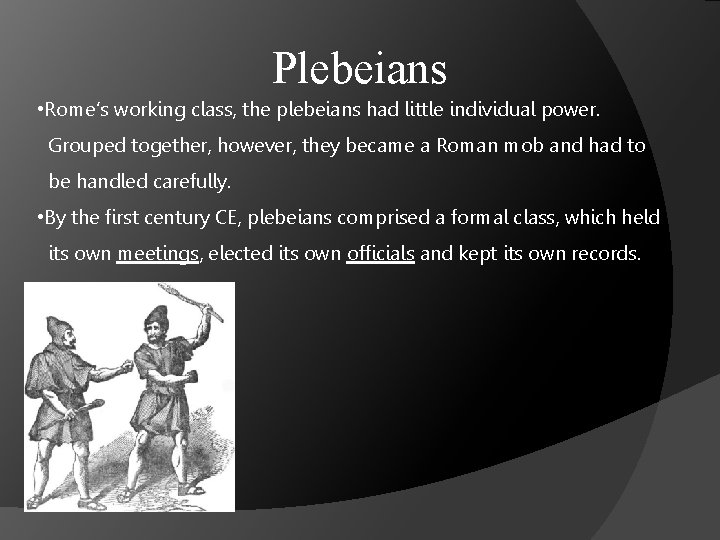 Plebeians

•Rome's working class, the plebeians had little individual power. Grouped together, however, they became a Roman mob and had to be handled carefully.

•By the first century CE, plebeians comprised a formal class, which held its own meetings, elected its own officials and kept its own records.